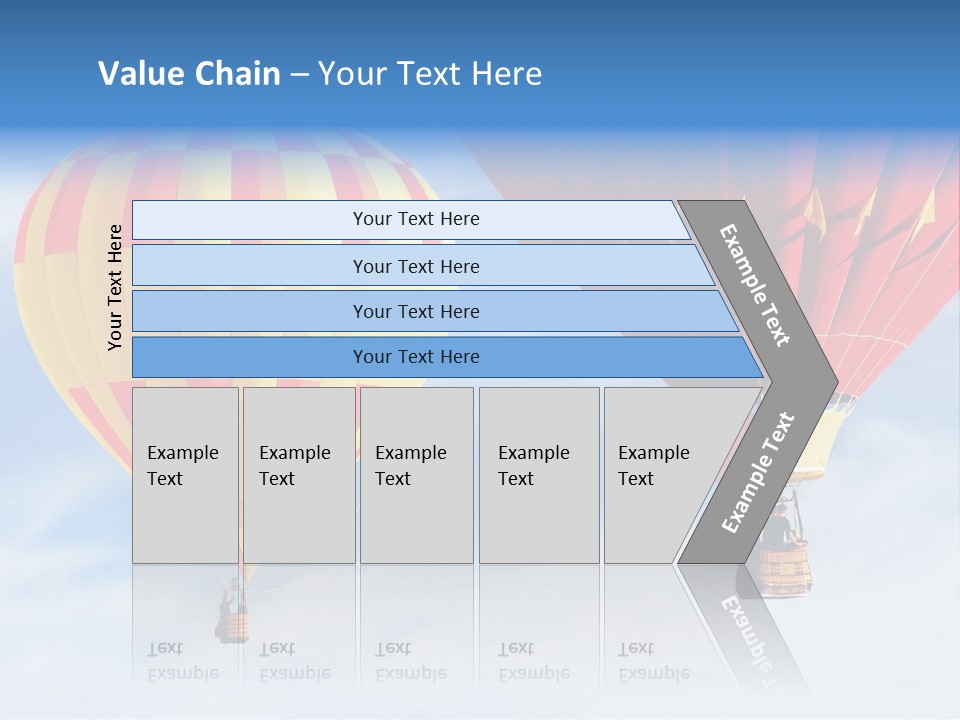 Value Chain – Your Text Here

Your Text Here

Your Text Here

Your Text Here

Your Text Here

Your Text Here

Example Text

Example Text

Example Text

Example Text

Example Text

Example Text

Example Text